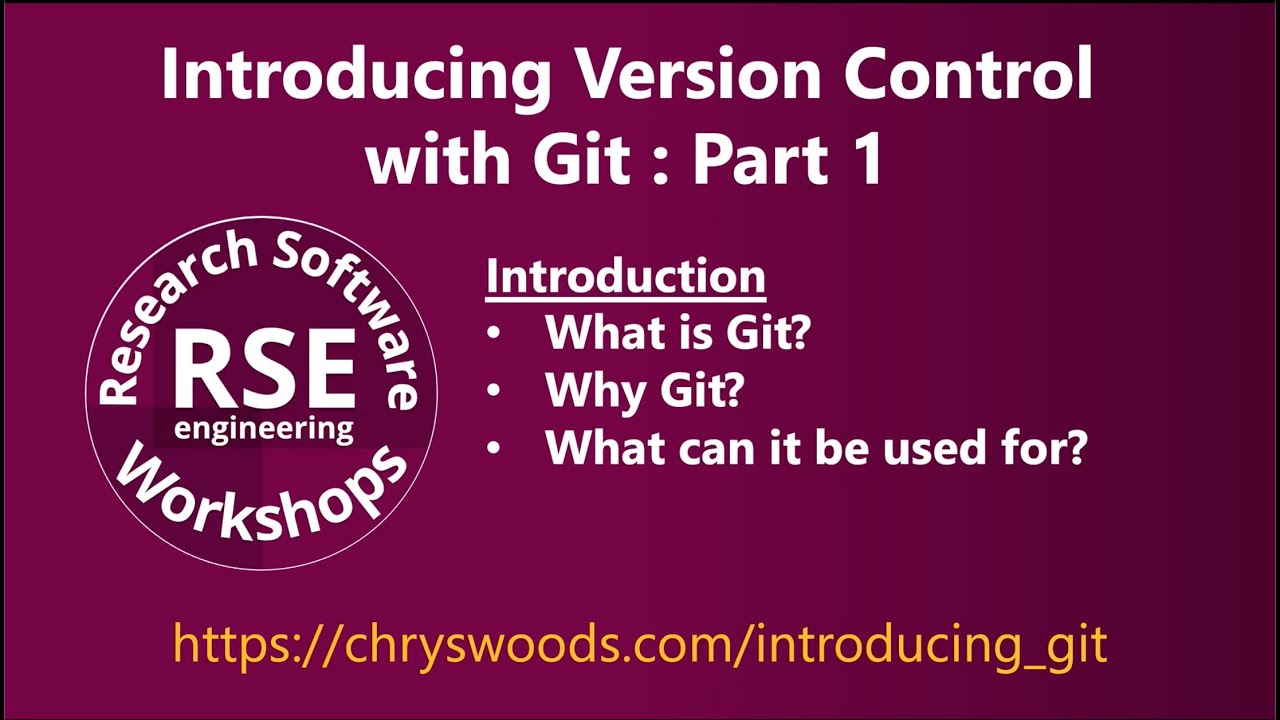 Introducing Version Control with Git : Part 1

Research Software
RSE
engineering
Workshops

Introduction
• What is Git?
• Why Git?
• What can it be used for?

https://chryswoods.com/introducing_git